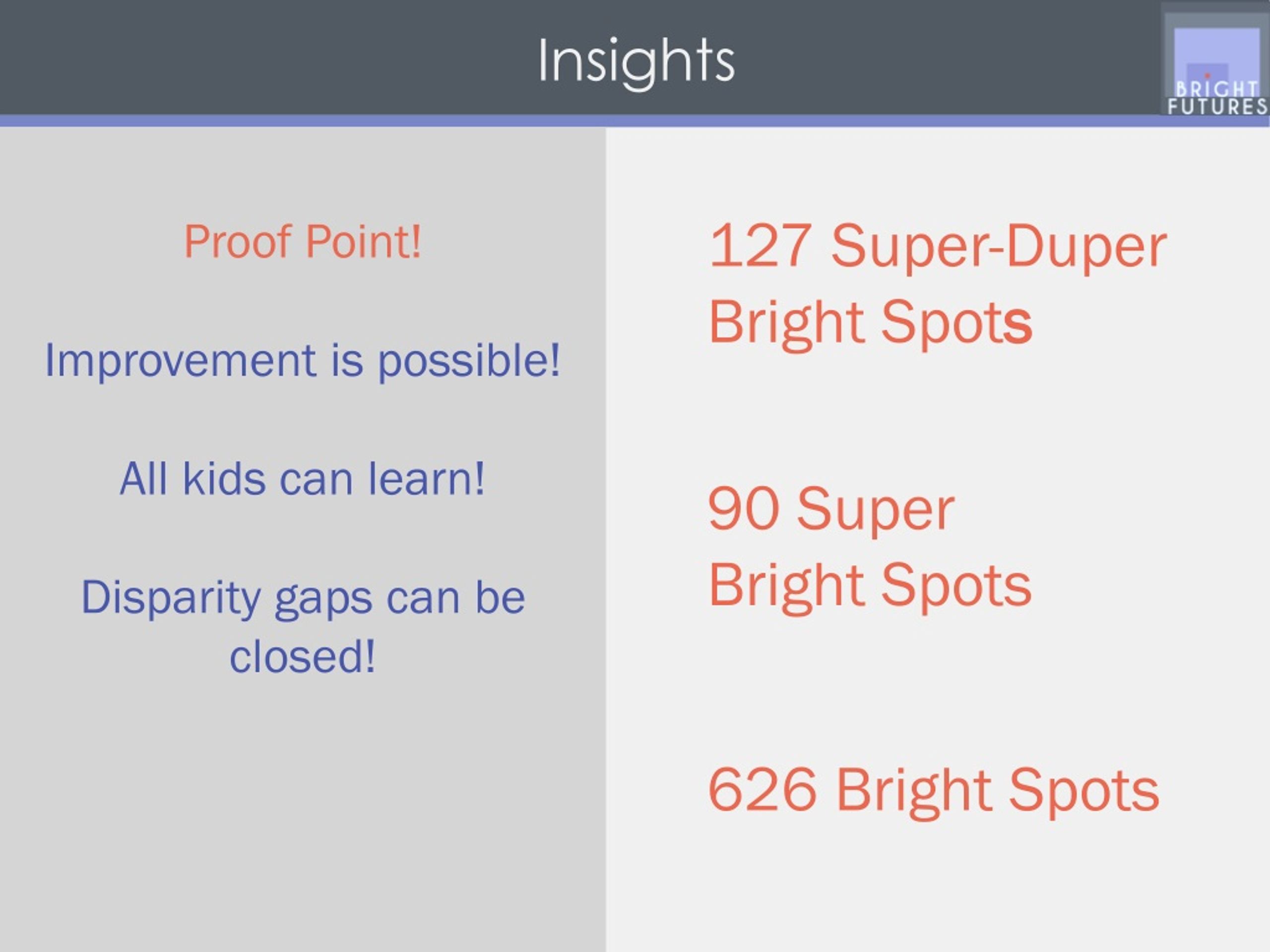 Insights

BRIGHT FUTURES

Proof Point!

Improvement is possible!

All kids can learn!

Disparity gaps can be closed!

127 Super-Duper Bright Spots

90 Super Bright Spots

626 Bright Spots